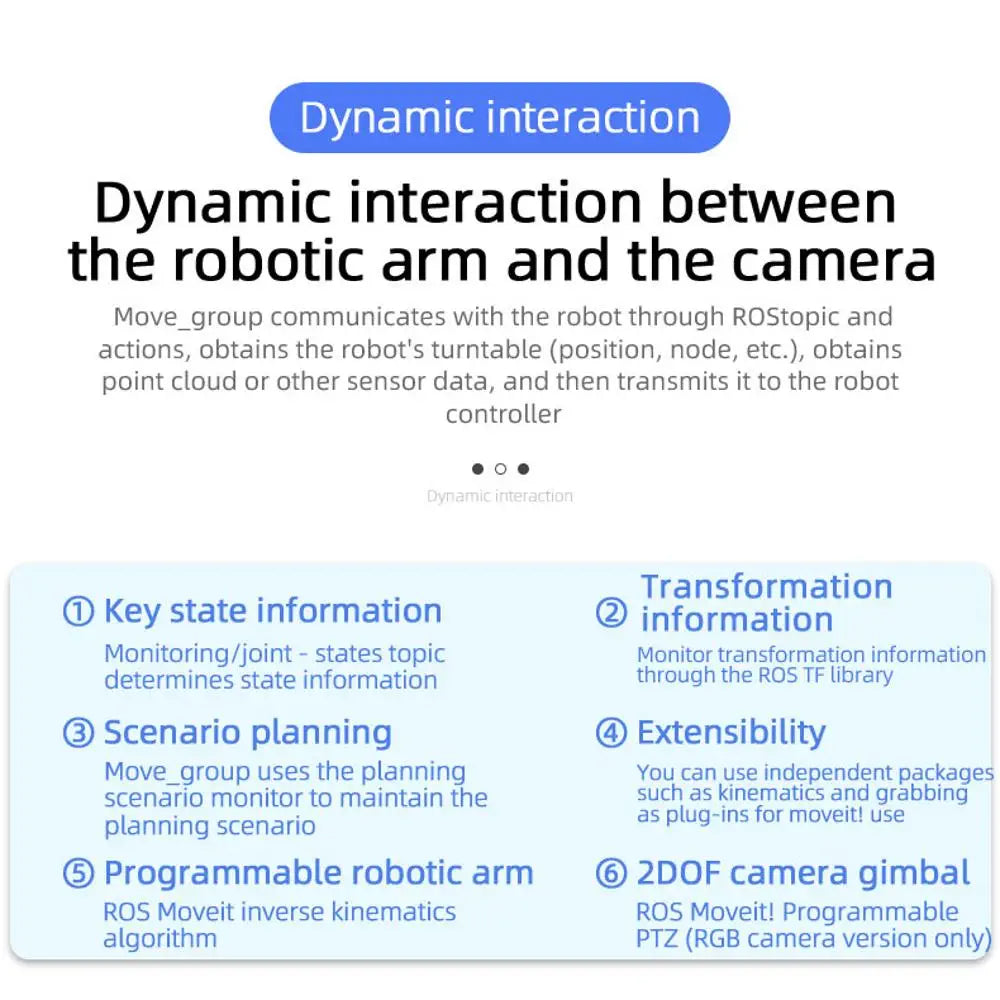 Dynamic interaction

Dynamic interaction between the robotic arm and the camera

Move_group communicates with the robot through ROStopic and actions, obtains the robot's turntable (position, node, etc.), obtains point cloud or other sensor data, and then transmits it to the robot controller

Dynamic interaction

① Key state information

Monitoring/joint - states topic determines state information

③ Scenario planning

Move_group uses the planning scenario monitor to maintain the planning scenario

⑤ Programmable robotic arm

ROS Moveit inverse kinematics algorithm

② Transformation information

Monitor transformation information through the ROS TF library

④ Extensibility

You can use independent packages such as kinematics and grabbing as plug-ins for moveit! use

⑥ 2DOF camera gimbal

ROS Moveit! Programmable PTZ (RGB camera version only)